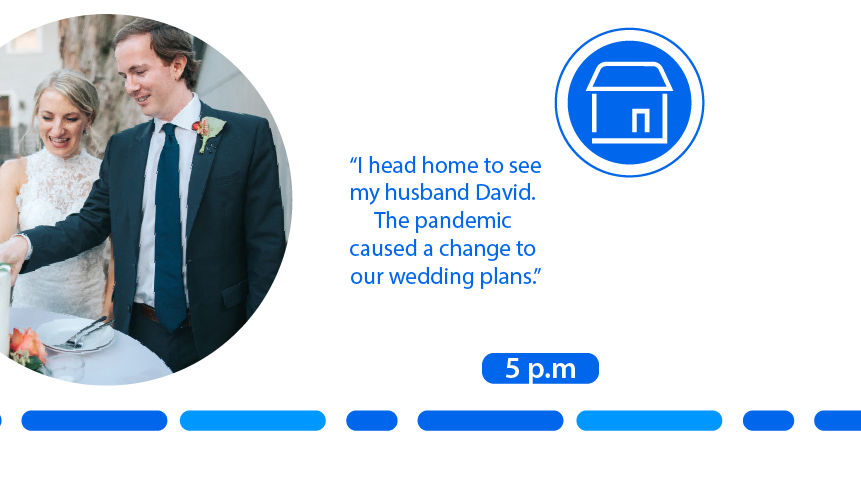 “I head home to see my husband David. The pandemic caused a change to our wedding plans.”

5 p.m